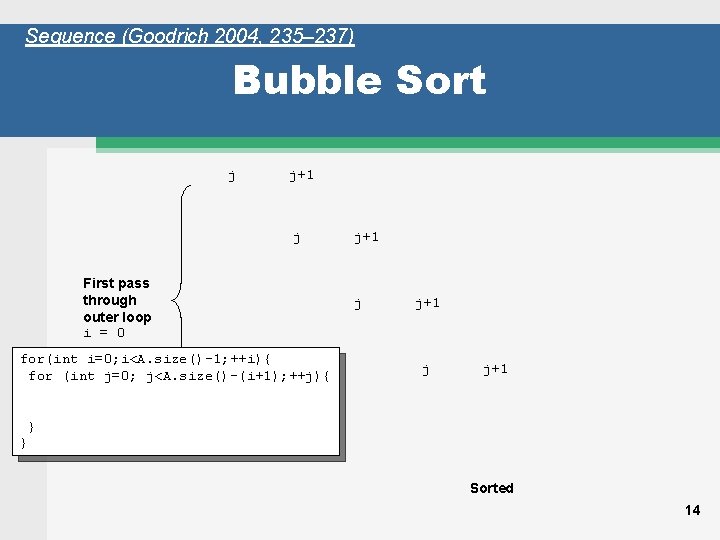 Sequence (Goodrich 2004, 235–237)

Bubble Sort

j j+1

j j+1

First pass through outer loop
i = 0

j j+1

for(int i=0;i<A.size()-1;++i){
 for (int j=0; j<A.size()-(i+1);++j){

 }
}

j j+1

Sorted

14